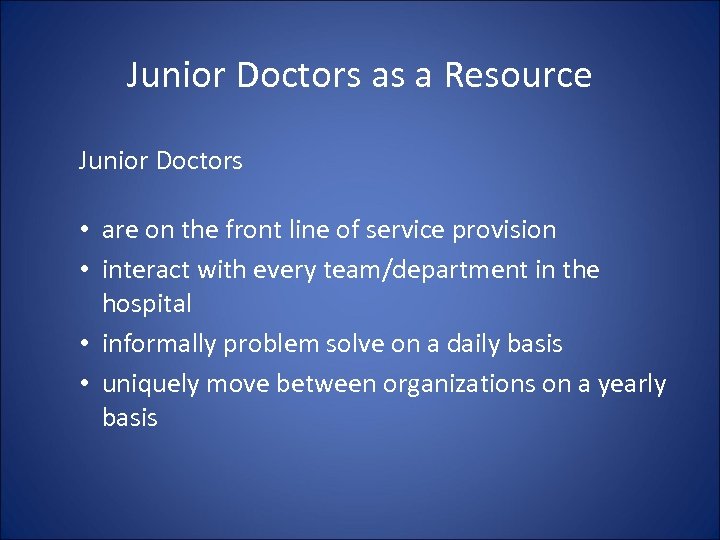 Junior Doctors as a Resource

Junior Doctors

• are on the front line of service provision
• interact with every team/department in the hospital
• informally problem solve on a daily basis
• uniquely move between organizations on a yearly basis